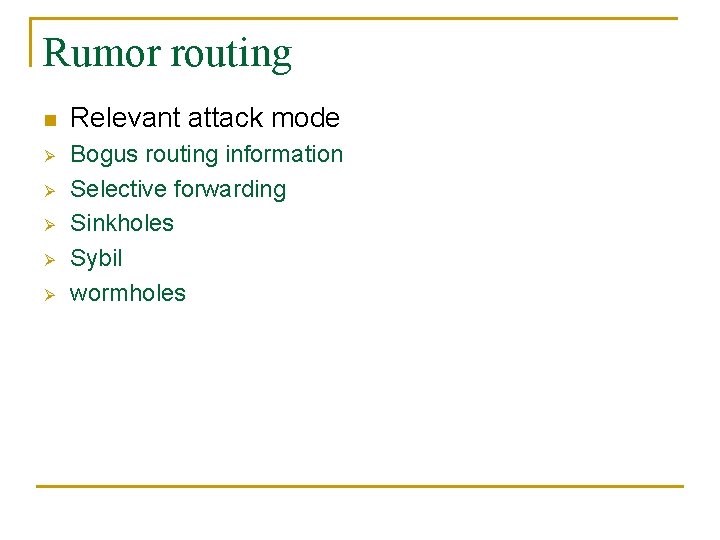 Rumor routing

- Relevant attack mode
- Bogus routing information
- Selective forwarding
- Sinkholes
- Sybil
- wormholes